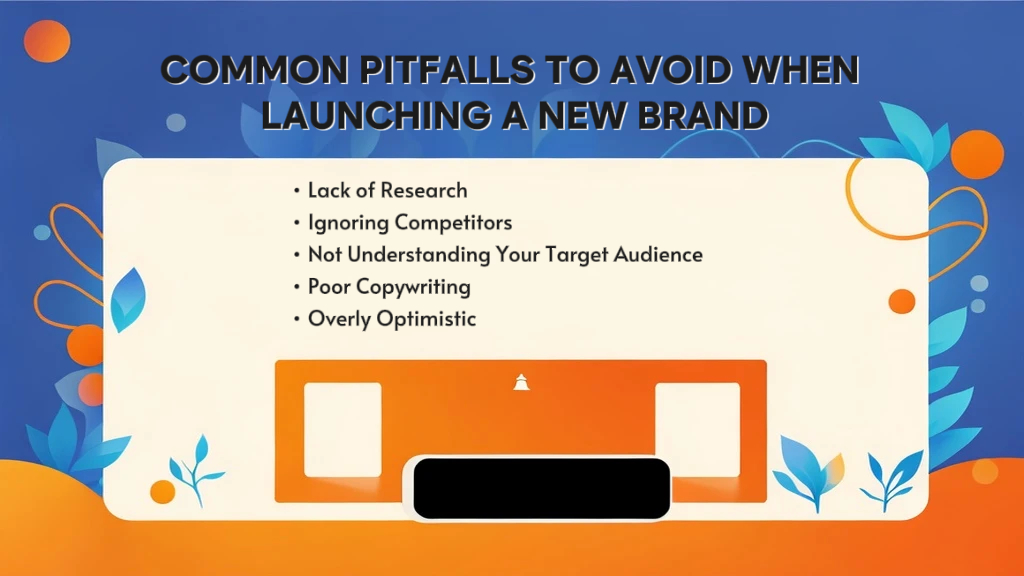 COMMON PITFALLS TO AVOID WHEN LAUNCHING A NEW BRAND

• Lack of Research
• Ignoring Competitors
• Not Understanding Your Target Audience
• Poor Copywriting
• Overly Optimistic